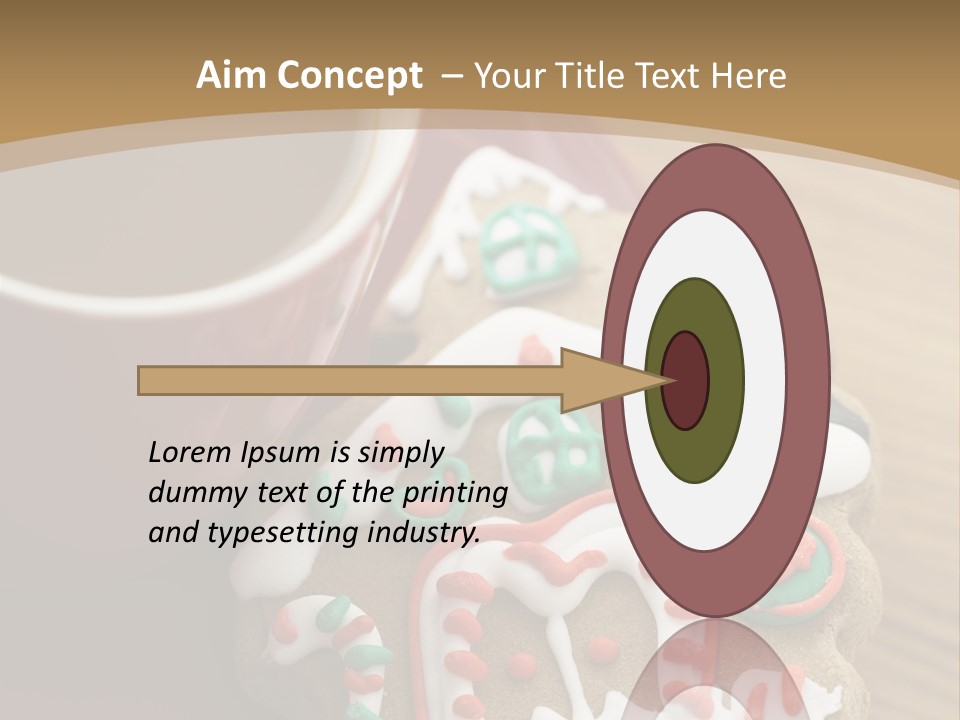 Aim Concept – Your Title Text Here

Lorem Ipsum is simply dummy text of the printing and typesetting industry.